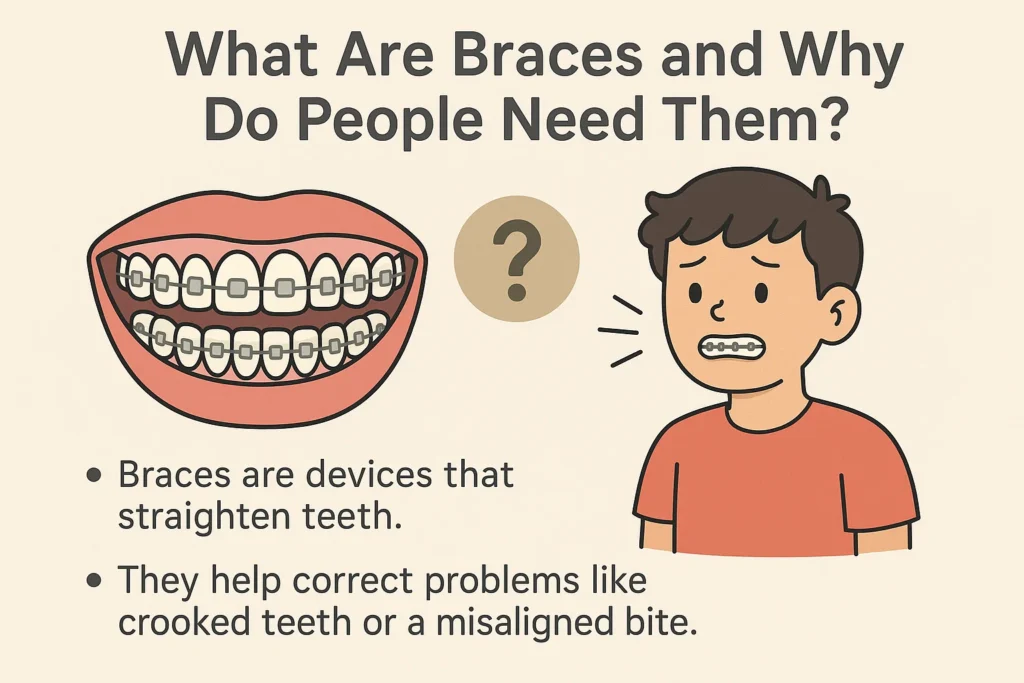 What Are Braces and Why Do People Need Them?

?

• Braces are devices that straighten teeth.

• They help correct problems like crooked teeth or a misaligned bite.